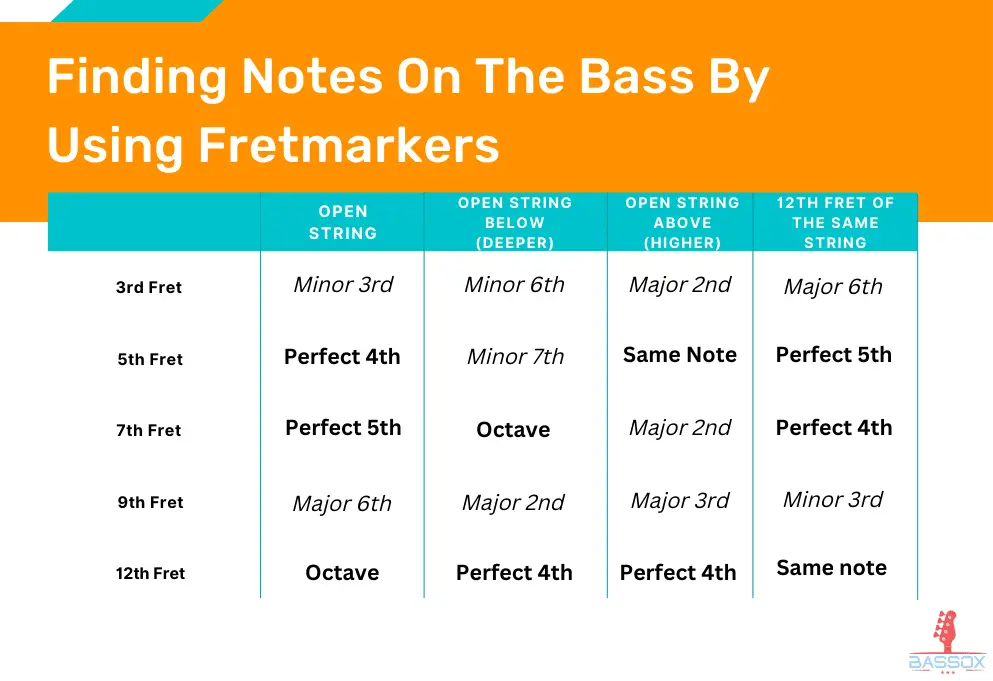 Finding Notes On The Bass By Using Fretmarkers

| | OPEN STRING | OPEN STRING BELOW (DEEPER) | OPEN STRING ABOVE (HIGHER) | 12TH FRET OF THE SAME STRING |
|---|---|---|---|---|
| 3rd Fret | Minor 3rd | Minor 6th | Major 2nd | Major 6th |
| 5th Fret | Perfect 4th | Minor 7th | Same Note | Perfect 5th |
| 7th Fret | Perfect 5th | Octave | Major 2nd | Perfect 4th |
| 9th Fret | Major 6th | Major 2nd | Major 3rd | Minor 3rd |
| 12th Fret | Octave | Perfect 4th | Perfect 4th | Same note |

BASSOX